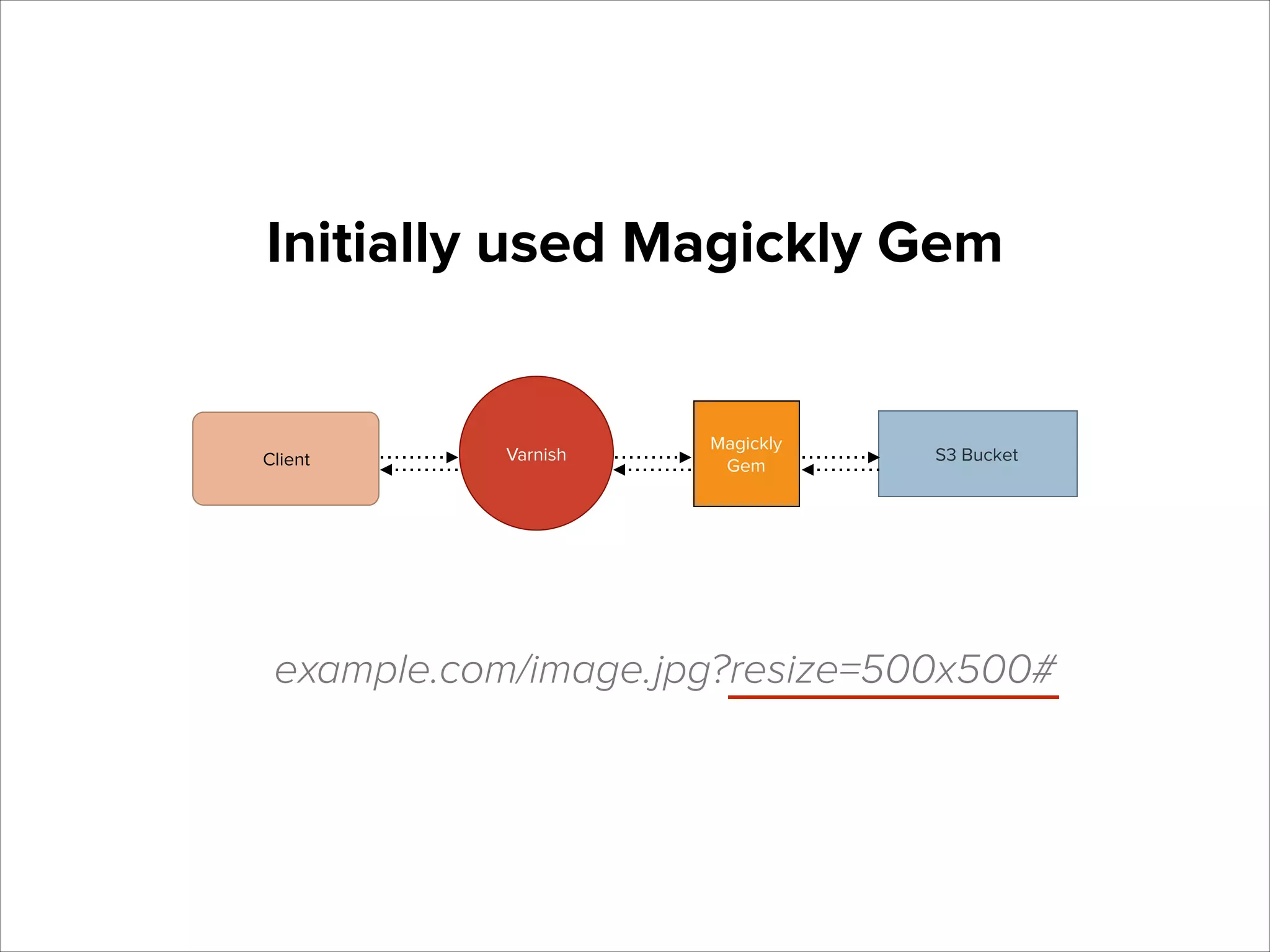 Initially used Magickly Gem

Client

Varnish

Magickly Gem

S3 Bucket

example.com/image.jpg?resize=500x500#